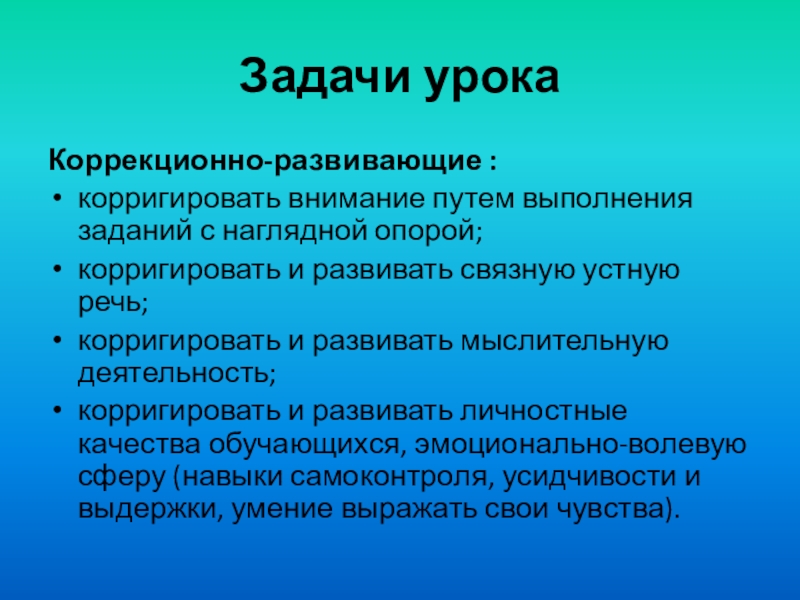 Задачи урока

Коррекционно-развивающие :

• корригировать внимание путем выполнения заданий с наглядной опорой;
• корригировать и развивать связную устную речь;
• корригировать и развивать мыслительную деятельность;
• корригировать и развивать личностные качества обучающихся, эмоционально-волевую сферу (навыки самоконтроля, усидчивости и выдержки, умение выражать свои чувства).